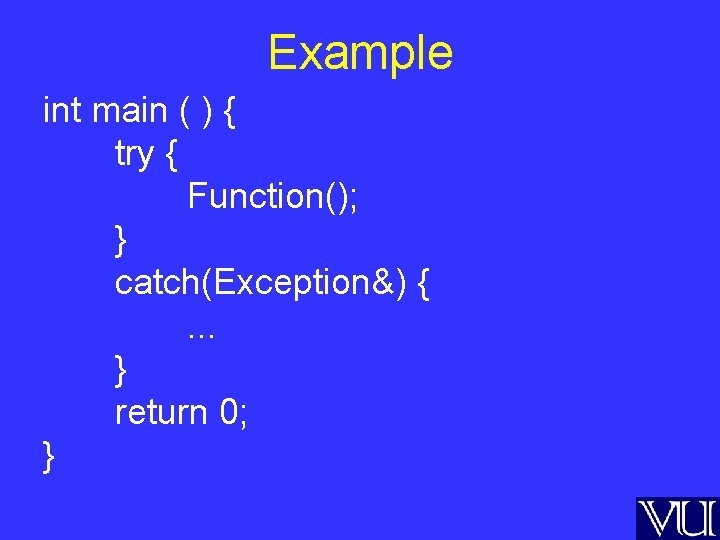 Example

int main ( ) {
	try {
		Function();
	}
	catch(Exception&) {
		...
	}
	return 0;
}

VU